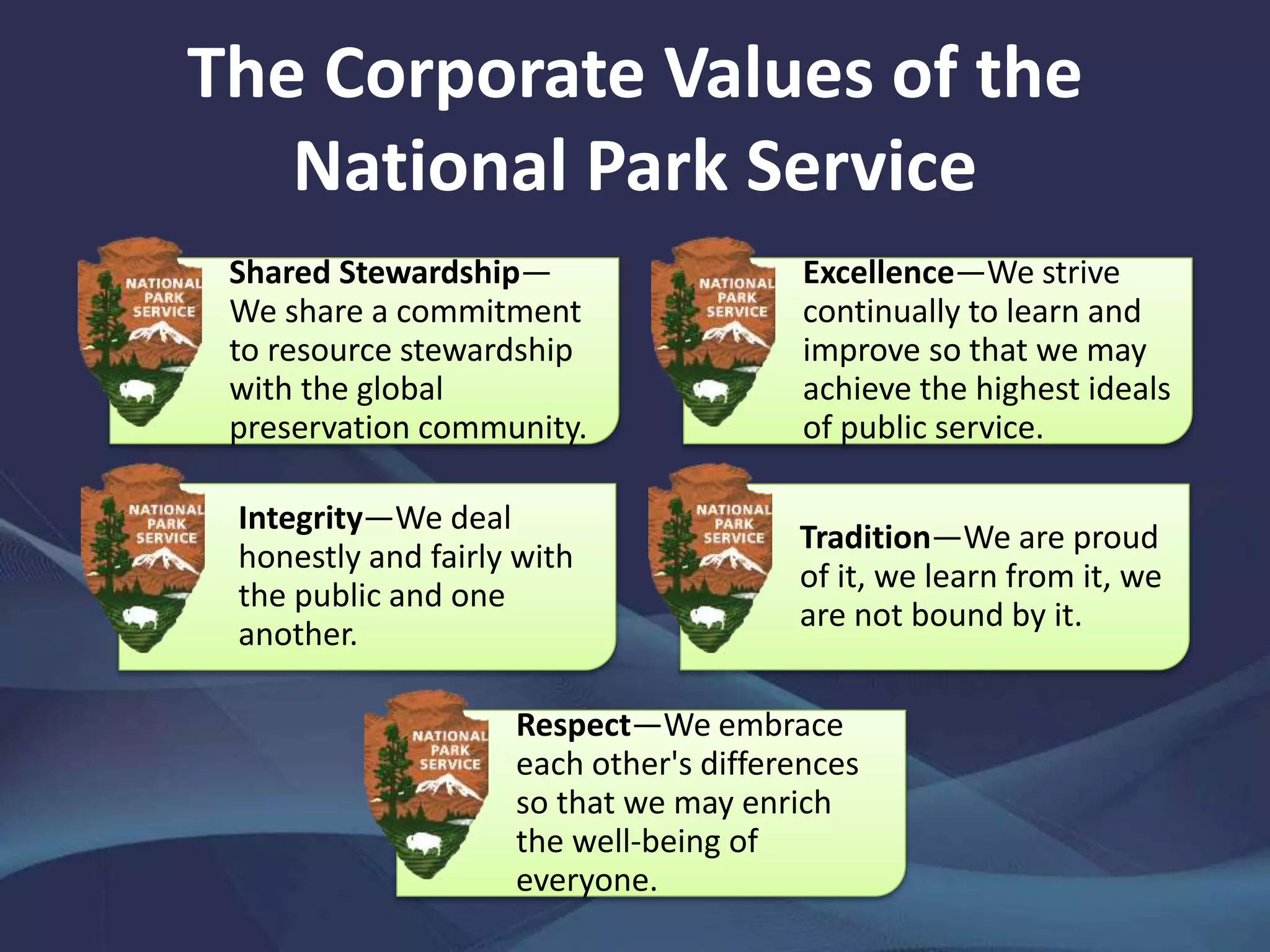 The Corporate Values of the National Park Service

NATIONAL PARK SERVICE

Shared Stewardship—We share a commitment to resource stewardship with the global preservation community.

NATIONAL PARK SERVICE

Excellence—We strive continually to learn and improve so that we may achieve the highest ideals of public service.

NATIONAL PARK SERVICE

Integrity—We deal honestly and fairly with the public and one another.

NATIONAL PARK SERVICE

Tradition—We are proud of it, we learn from it, we are not bound by it.

NATIONAL PARK SERVICE

Respect—We embrace each other's differences so that we may enrich the well-being of everyone.